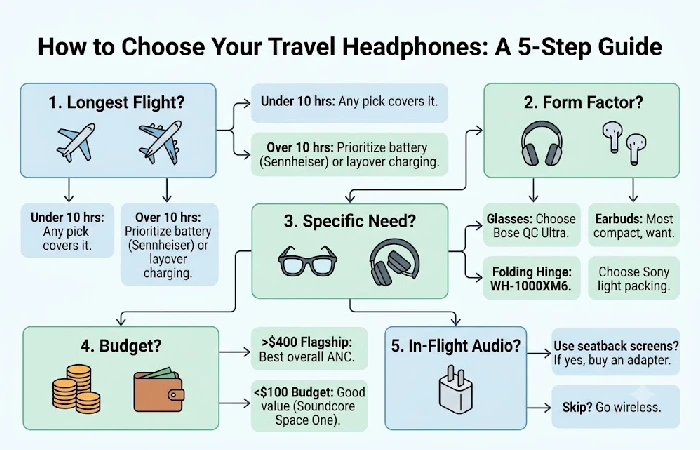 How to Choose Your Travel Headphones: A 5-Step Guide

1. Longest Flight?

Under 10 hrs: Any pick covers it.

Over 10 hrs: Prioritize battery (Sennheiser) or layover charging.

Under 10 hrs: Any pick covers it.

Over 10 hrs: Prioritize battery (Sennheiser) or layover charging.

2. Form Factor?

3. Specific Need?

Glasses: Choose Bose QC Ultra.

Earbuds: Most compact, want.

Folding Hinge: WH-1000XM6.

Choose Sony light packing.

4. Budget?

>$400 Flagship: Best overall ANC.

<$100 Budget: Good value (Soundcore Space One).

5. In-Flight Audio?

Use seatback screens? If yes, buy an adapter.

Skip? Go wireless.